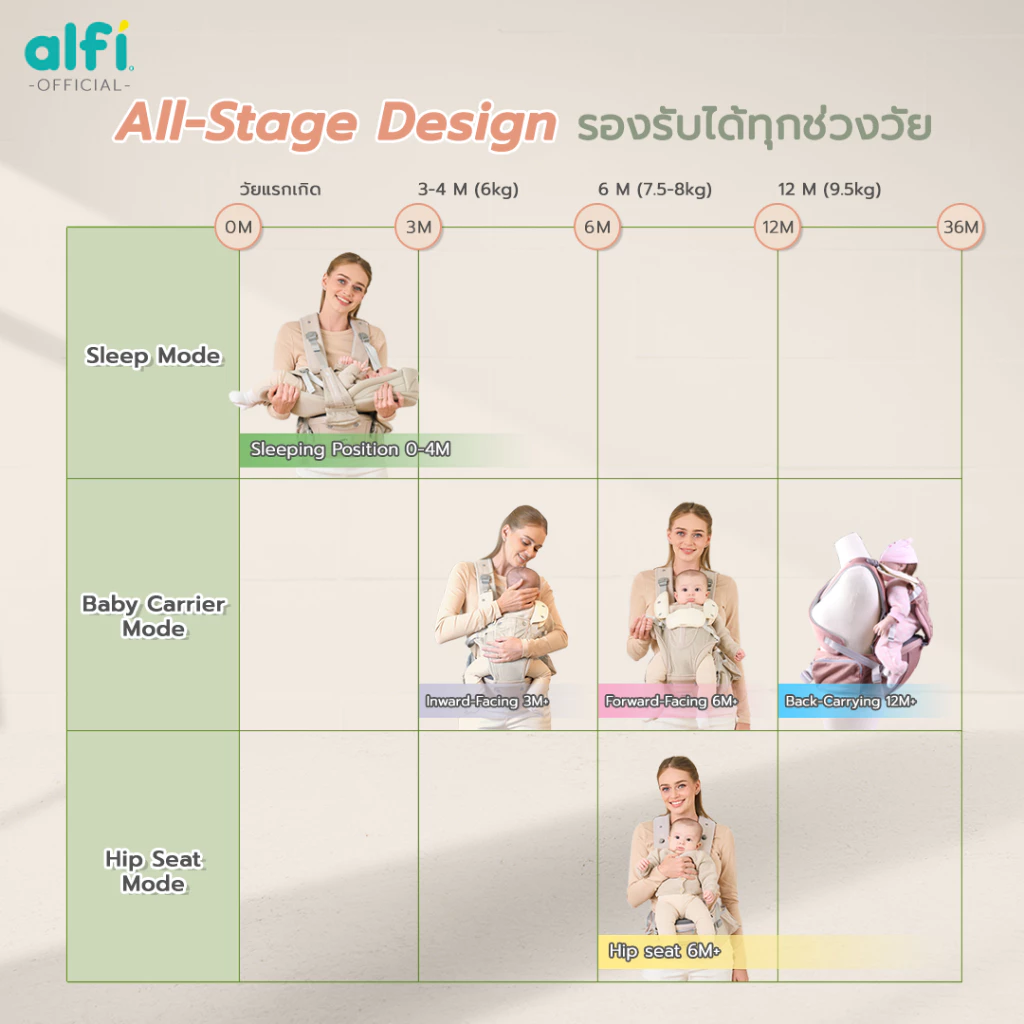 alfi
-OFFICIAL-

All-Stage Design รองรับได้ทุกช่วงวัย

วัยแรกเกิด 3-4 M (6kg) 6 M (7.5-8kg) 12 M (9.5kg)

0M 3M 6M 12M 36M

Sleep Mode

Sleeping Position 0-4M

Baby Carrier Mode

Inward-Facing 3M+

Forward-Facing 6M+

Back-Carrying 12M+

Hip Seat Mode

Hip seat 6M+